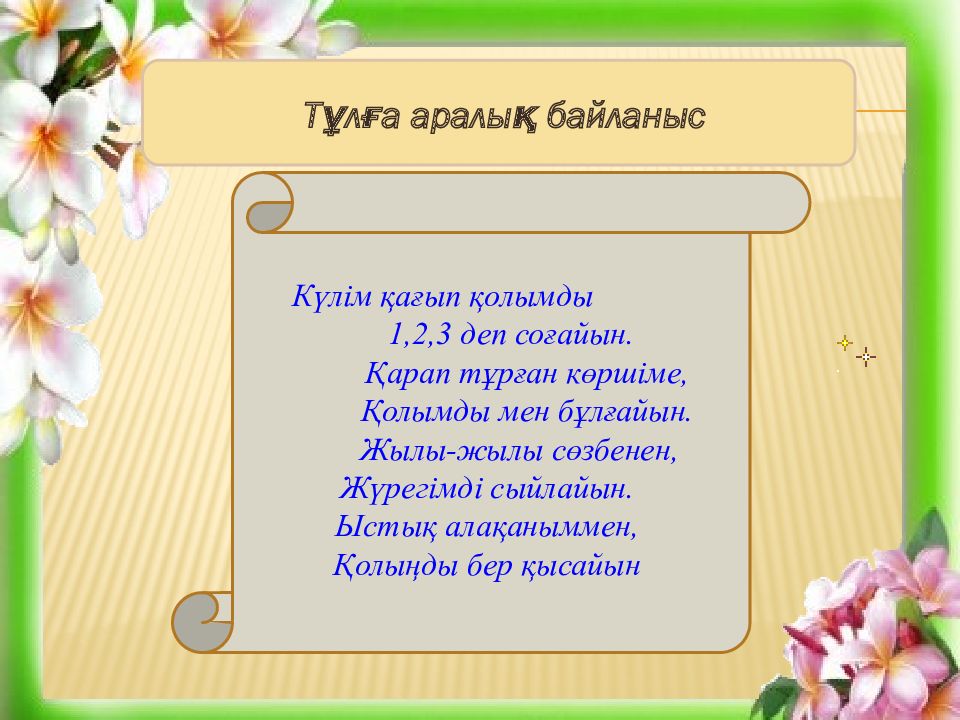 Тұлға аралық байланыс

Күлім қағып қолымды
1,2,3 деп соғайын.
Қарап тұрған көршіме,
Қолымды мен бұлғайын.
Жылы-жылы сөзбенен,
Жүрегімді сыйлайын.
Ыстық алақаныммен,
Қолыңды бер қысайын